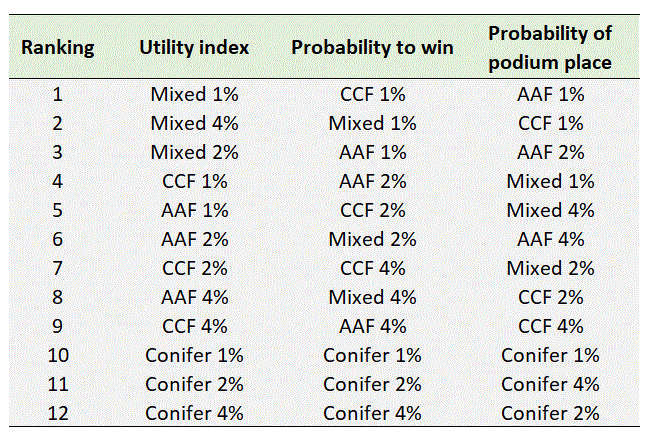 | Ranking | Utility index | Probability to win | Probability of podium place |
|---|---|---|---|
| 1 | Mixed 1% | CCF 1% | AAF 1% |
| 2 | Mixed 4% | Mixed 1% | CCF 1% |
| 3 | Mixed 2% | AAF 1% | AAF 2% |
| 4 | CCF 1% | AAF 2% | Mixed 1% |
| 5 | AAF 1% | CCF 2% | Mixed 4% |
| 6 | AAF 2% | Mixed 2% | AAF 4% |
| 7 | CCF 2% | CCF 4% | Mixed 2% |
| 8 | AAF 4% | Mixed 4% | CCF 2% |
| 9 | CCF 4% | AAF 4% | CCF 4% |
| 10 | Conifer 1% | Conifer 1% | Conifer 1% |
| 11 | Conifer 2% | Conifer 2% | Conifer 4% |
| 12 | Conifer 4% | Conifer 4% | Conifer 2% |